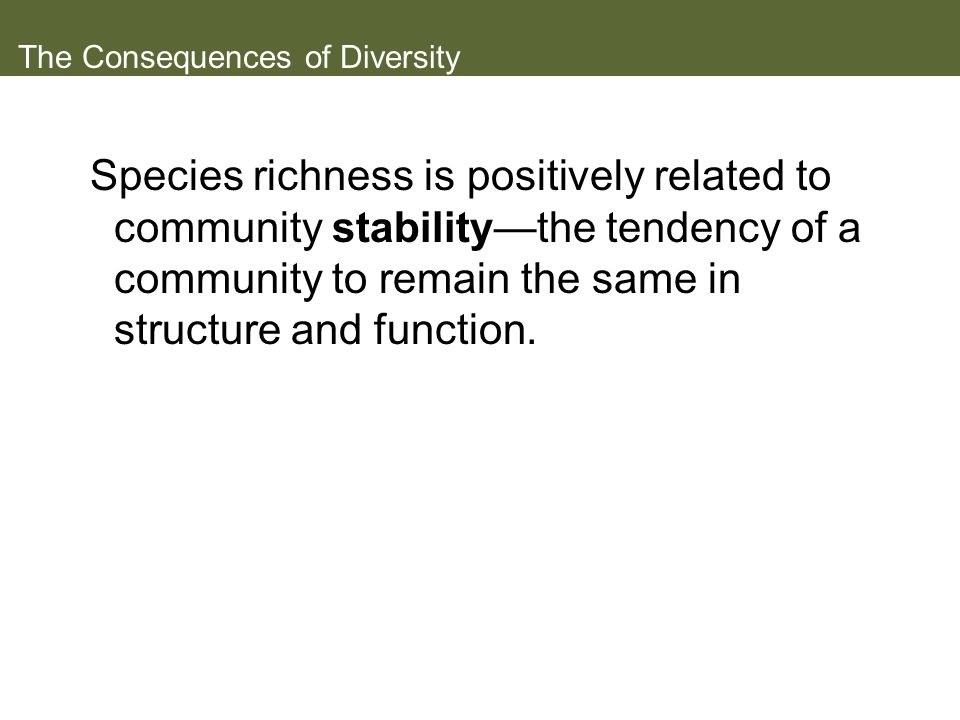 The Consequences of Diversity

Species richness is positively related to community stability—the tendency of a community to remain the same in structure and function.